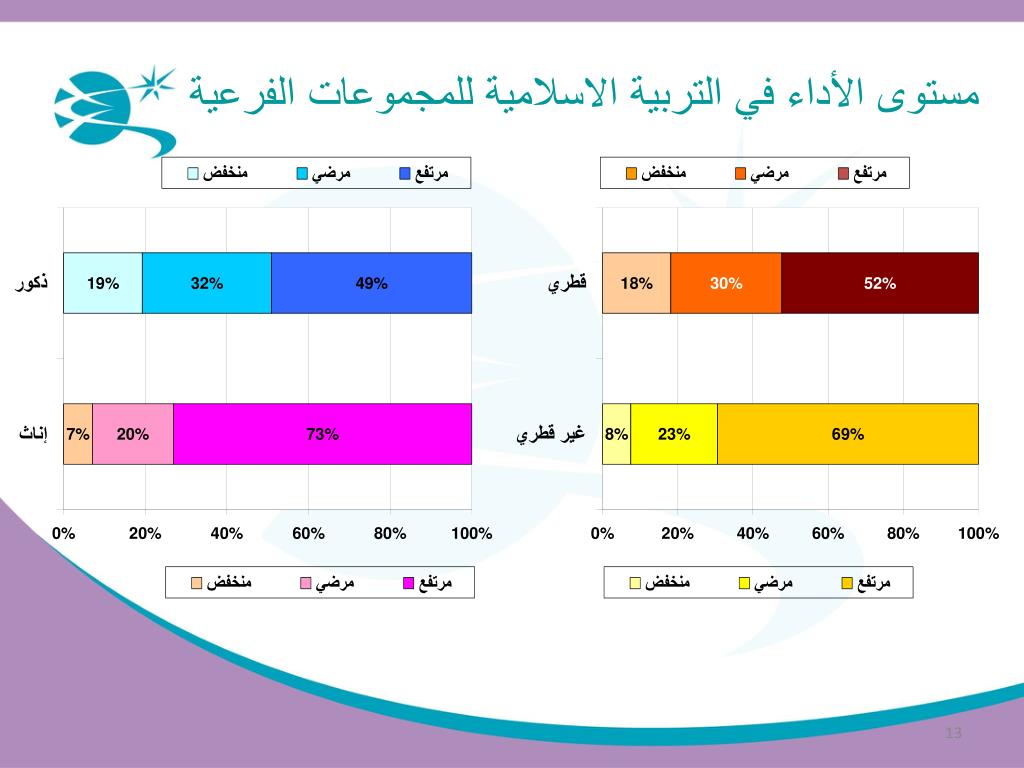 مستوى الأداء في التربية الاسلامية للمجموعات الفرعية

منخفض مرضي مرتفع

ذكور 19% 32% 49%

إناث 7% 20% 73%

0% 20% 40% 60% 80% 100%

منخفض مرضي مرتفع

منخفض مرضي مرتفع

قطري 18% 30% 52%

غير قطري 8% 23% 69%

0% 20% 40% 60% 80% 100%

منخفض مرضي مرتفع

13